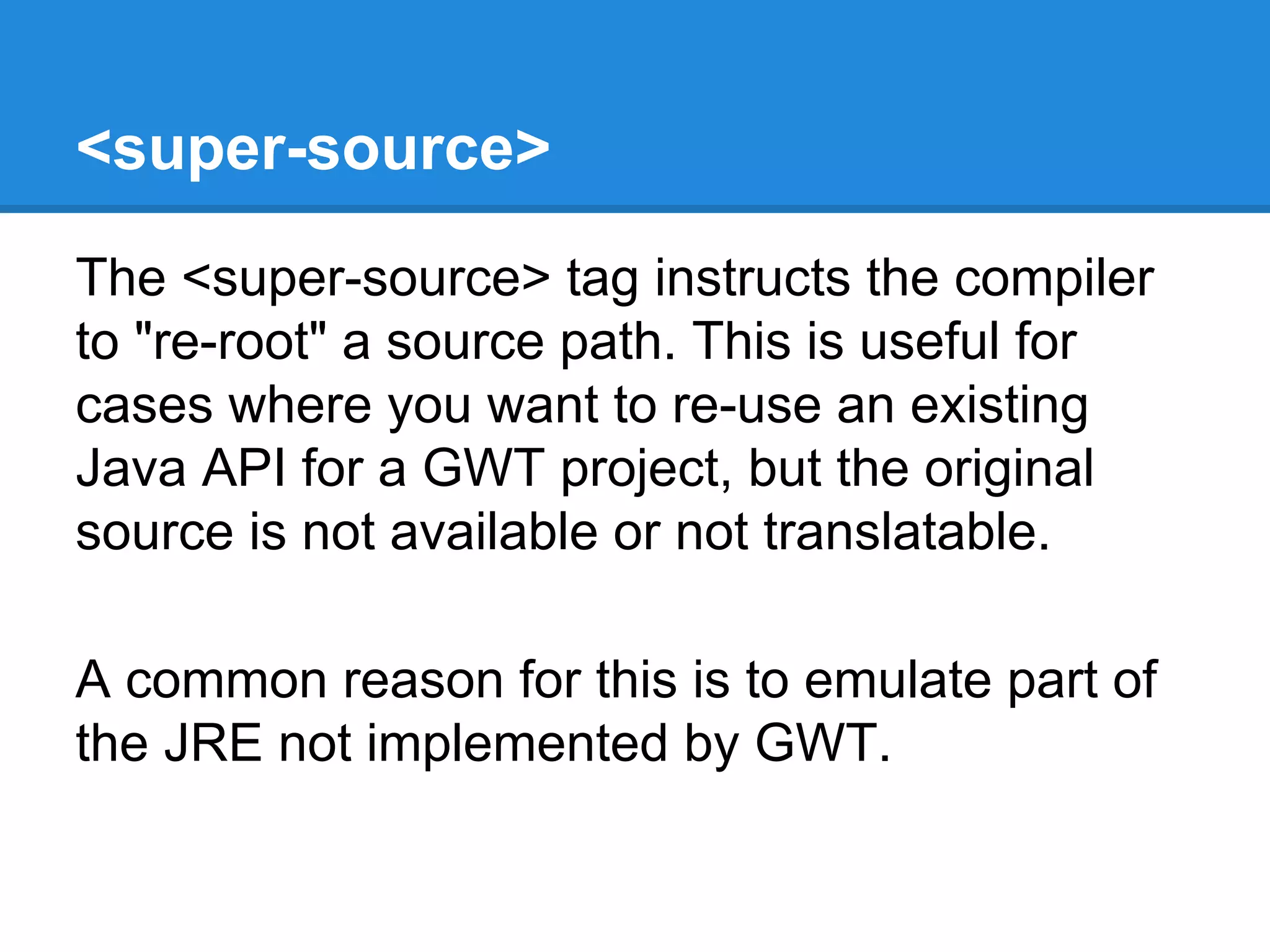 <super-source>

The <super-source> tag instructs the compiler to "re-root" a source path. This is useful for cases where you want to re-use an existing Java API for a GWT project, but the original source is not available or not translatable.

A common reason for this is to emulate part of the JRE not implemented by GWT.